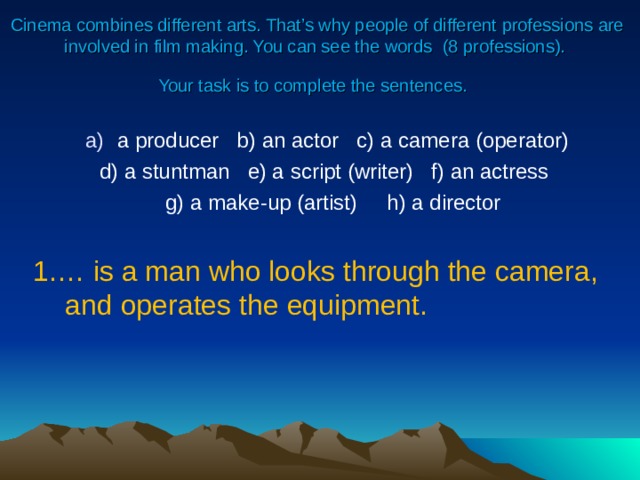 Cinema combines different arts. That's why people of different professions are involved in film making. You can see the words (8 professions).

Your task is to complete the sentences.

a) a producer b) an actor c) a camera (operator)
d) a stuntman e) a script (writer) f) an actress
g) a make-up (artist) h) a director

1…. is a man who looks through the camera, and operates the equipment.